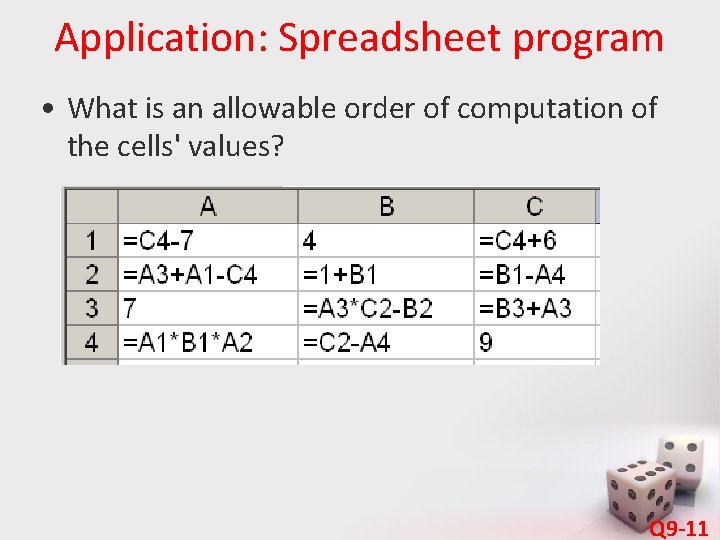 Application: Spreadsheet program

• What is an allowable order of computation of the cells' values?

| | A | B | C |
|---|---|---|---|
| 1 | =C4-7 | 4 | =C4+6 |
| 2 | =A3+A1-C4 | =1+B1 | =B1-A4 |
| 3 | 7 | =A3*C2-B2 | =B3+A3 |
| 4 | =A1*B1*A2 | =C2-A4 | 9 |

Q9-11